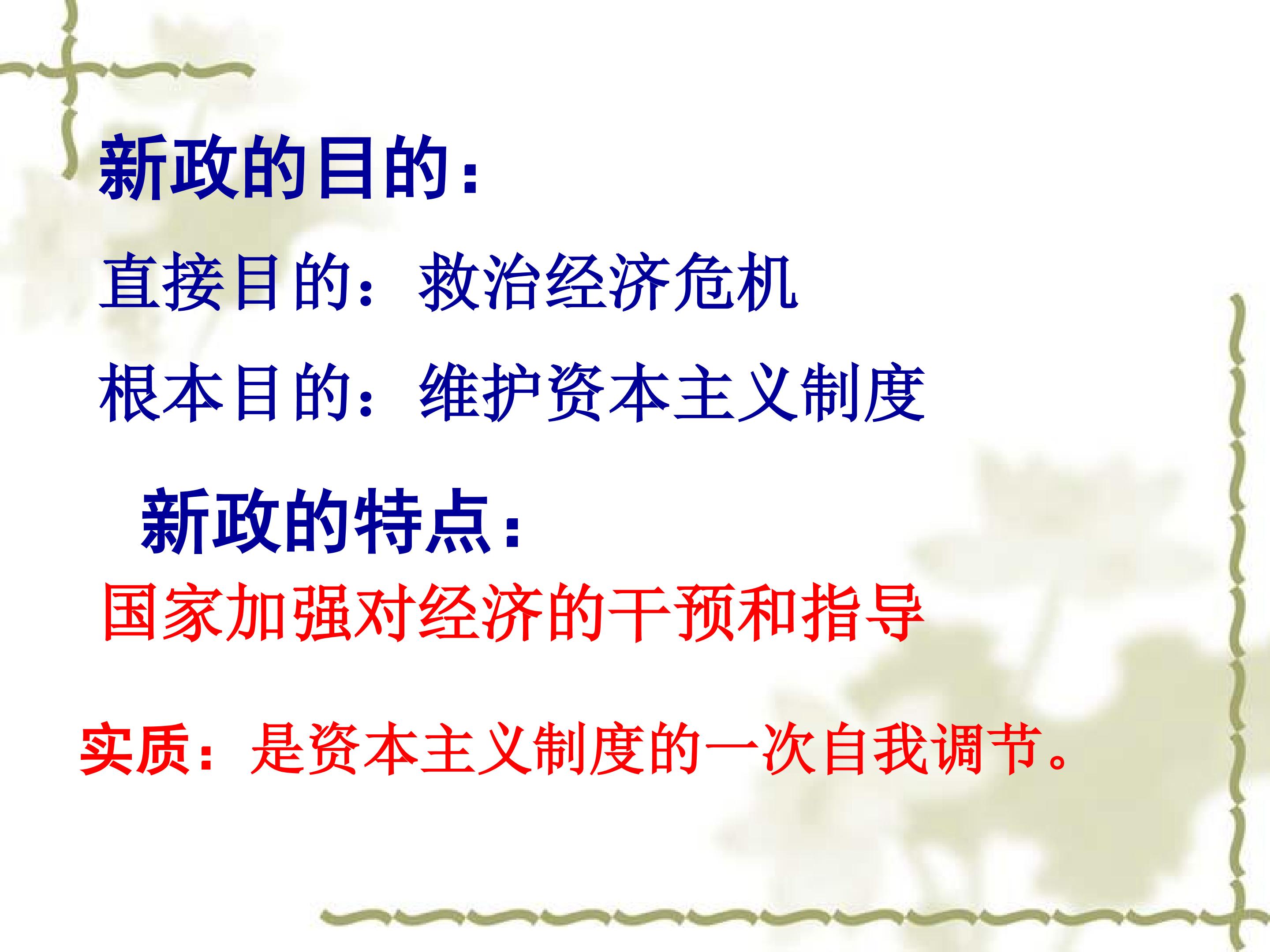 新政的目的：

直接目的：救治经济危机

根本目的：维护资本主义制度

新政的特点：

国家加强对经济的干预和指导

实质：是资本主义制度的一次自我调节。